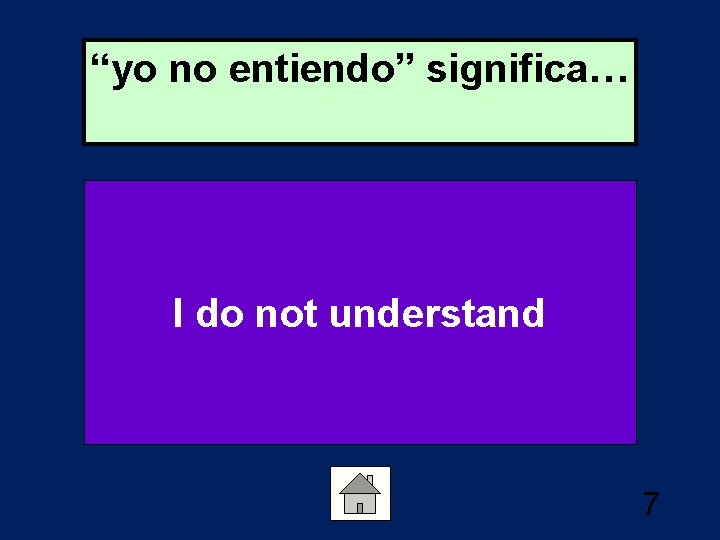 “yo no entiendo” significa…

I do not understand

7